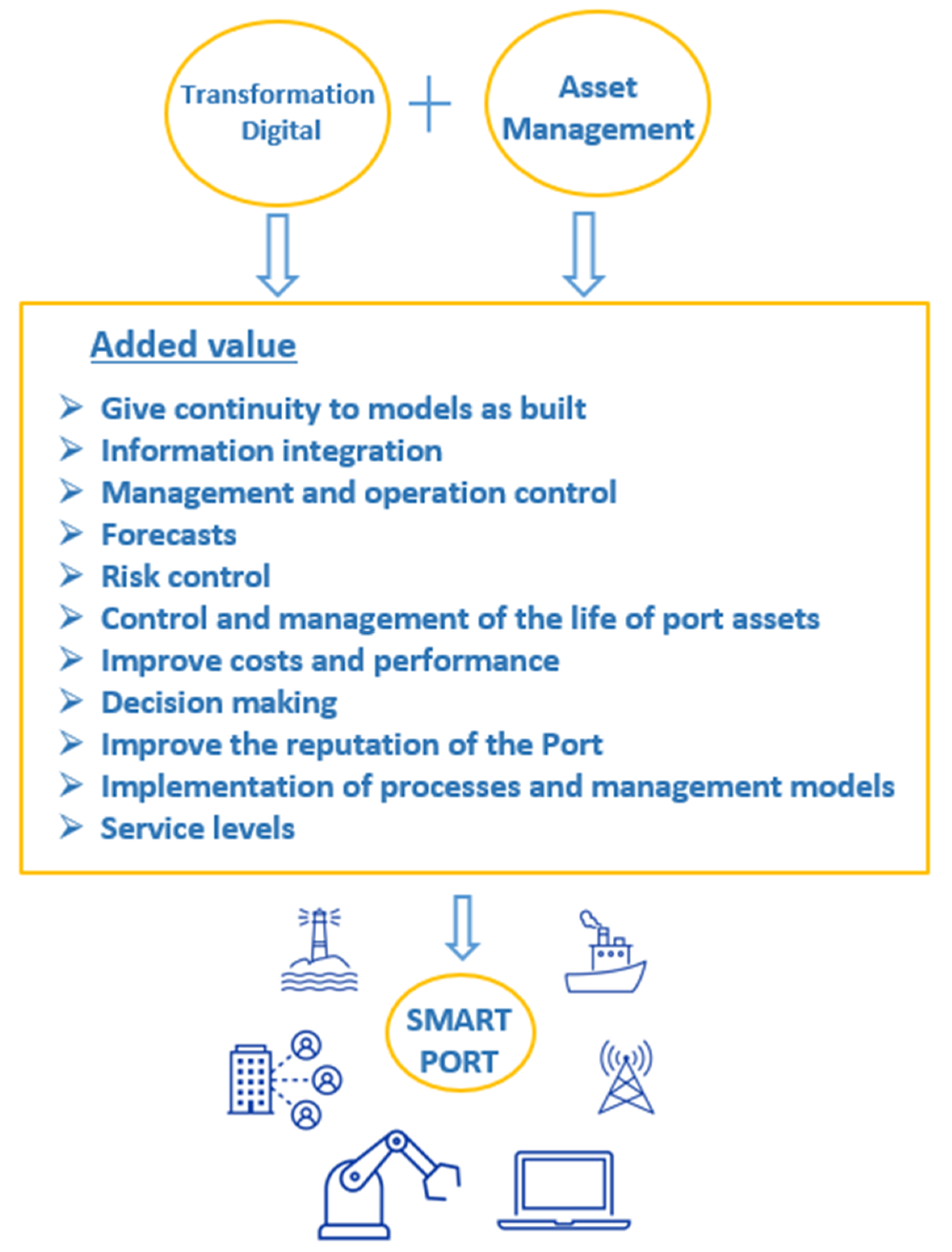 Transformation Digital

+

Asset Management

Added value

➢ Give continuity to models as built
➢ Information integration
➢ Management and operation control
➢ Forecasts
➢ Risk control
➢ Control and management of the life of port assets
➢ Improve costs and performance
➢ Decision making
➢ Improve the reputation of the Port
➢ Implementation of processes and management models
➢ Service levels

SMART PORT